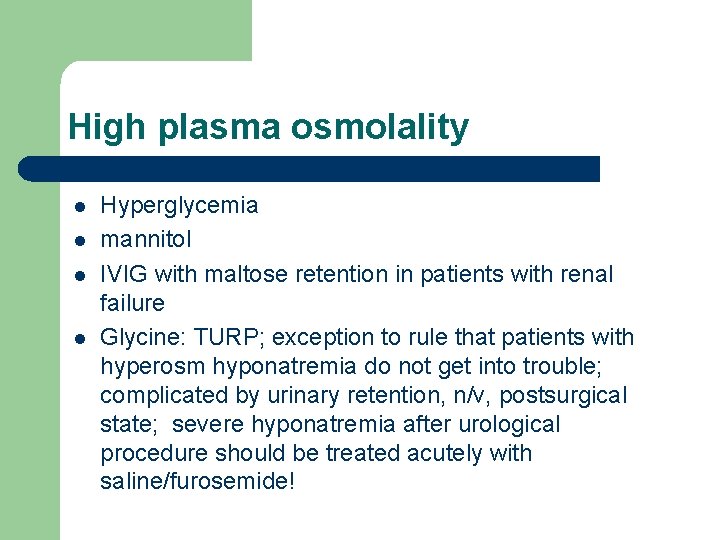 High plasma osmolality

- Hyperglycemia
- mannitol
- IVIG with maltose retention in patients with renal failure
- Glycine: TURP; exception to rule that patients with hyperosm hyponatremia do not get into trouble; complicated by urinary retention, n/v, postsurgical state; severe hyponatremia after urological procedure should be treated acutely with saline/furosemide!